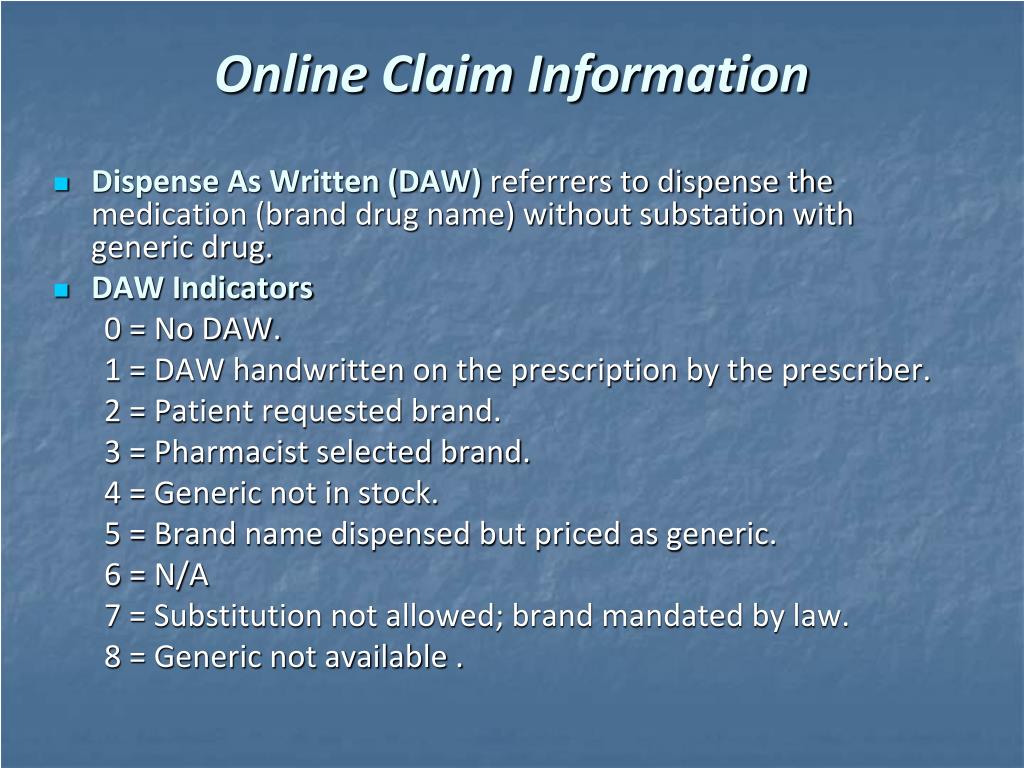 Online Claim Information

• Dispense As Written (DAW) referrers to dispense the medication (brand drug name) without substation with generic drug.
• DAW Indicators
0 = No DAW.
1 = DAW handwritten on the prescription by the prescriber.
2 = Patient requested brand.
3 = Pharmacist selected brand.
4 = Generic not in stock.
5 = Brand name dispensed but priced as generic.
6 = N/A
7 = Substitution not allowed; brand mandated by law.
8 = Generic not available .